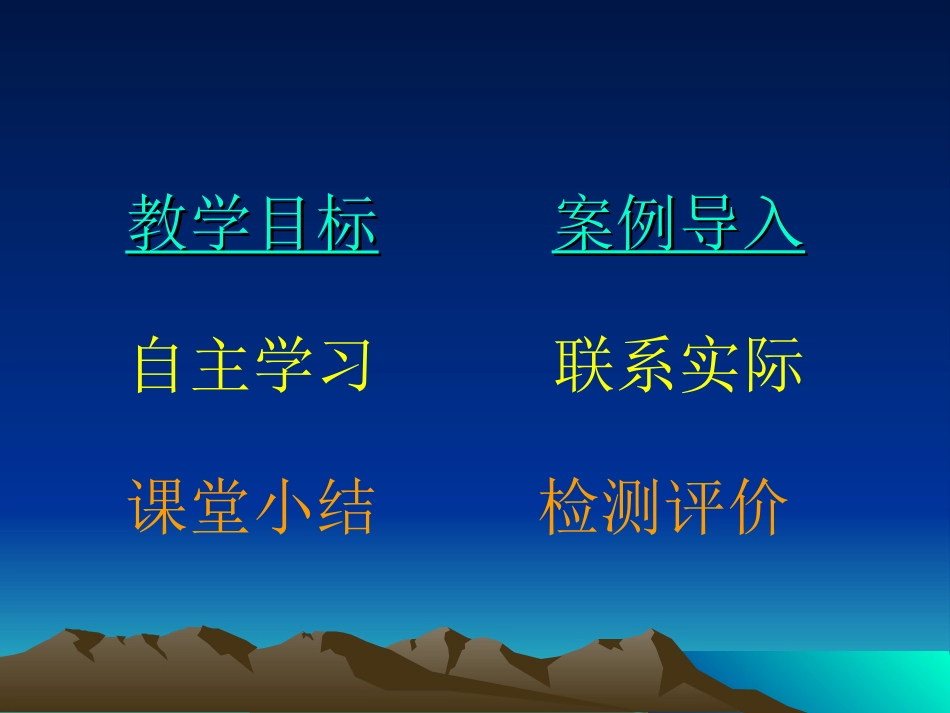 教学目标 案例导入

自主学习 联系实际

课堂小结 检测评价